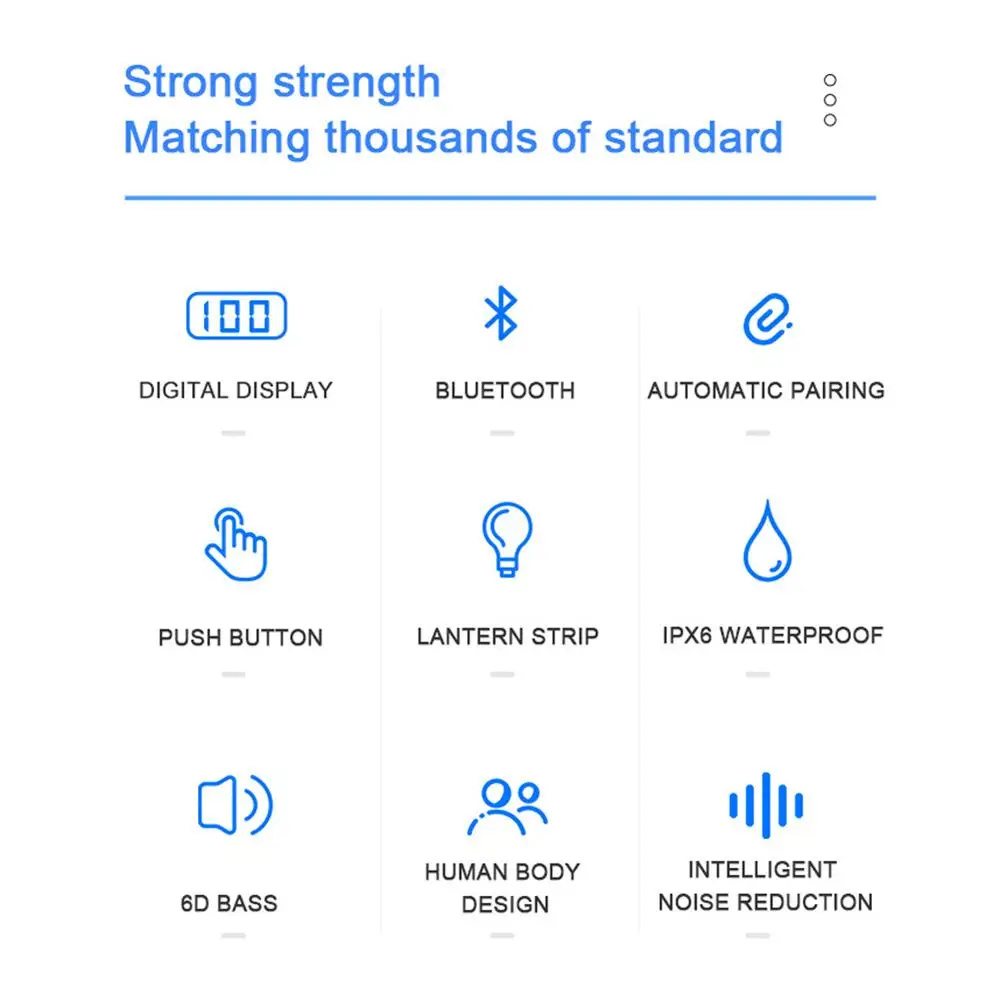 Strong strength
Matching thousands of standard

100

DIGITAL DISPLAY

BLUETOOTH

AUTOMATIC PAIRING

PUSH BUTTON

LANTERN STRIP

IPX6 WATERPROOF

6D BASS

HUMAN BODY DESIGN

INTELLIGENT NOISE REDUCTION